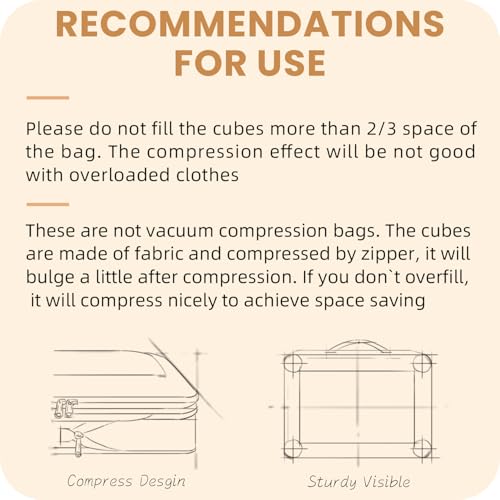 RECOMMENDATIONS FOR USE

Please do not fill the cubes more than 2/3 space of the bag. The compression effect will be not good with overloaded clothes

These are not vacuum compression bags. The cubes are made of fabric and compressed by zipper, it will bulge a little after compression. If you don`t overfill, it will compress nicely to achieve space saving

Compress Desgin

Sturdy Visible